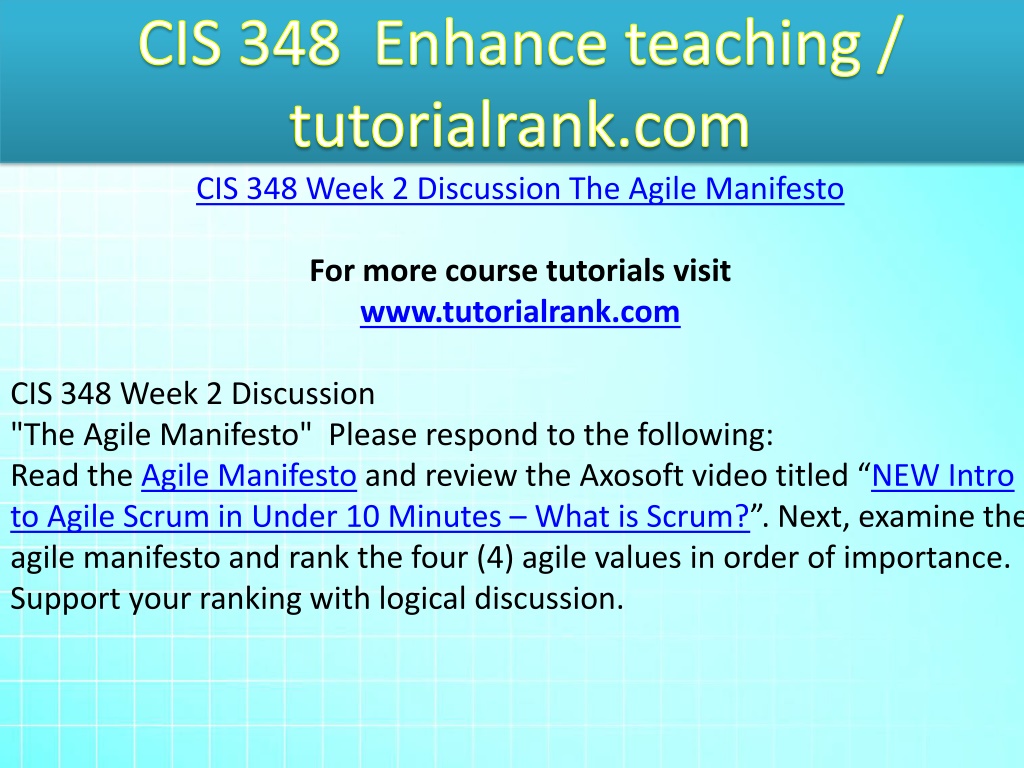 CIS 348 Enhance teaching / tutorialrank.com

CIS 348 Week 2 Discussion The Agile Manifesto

For more course tutorials visit
www.tutorialrank.com

CIS 348 Week 2 Discussion
"The Agile Manifesto" Please respond to the following:
Read the Agile Manifesto and review the Axosoft video titled “NEW Intro to Agile Scrum in Under 10 Minutes – What is Scrum?”. Next, examine the agile manifesto and rank the four (4) agile values in order of importance. Support your ranking with logical discussion.